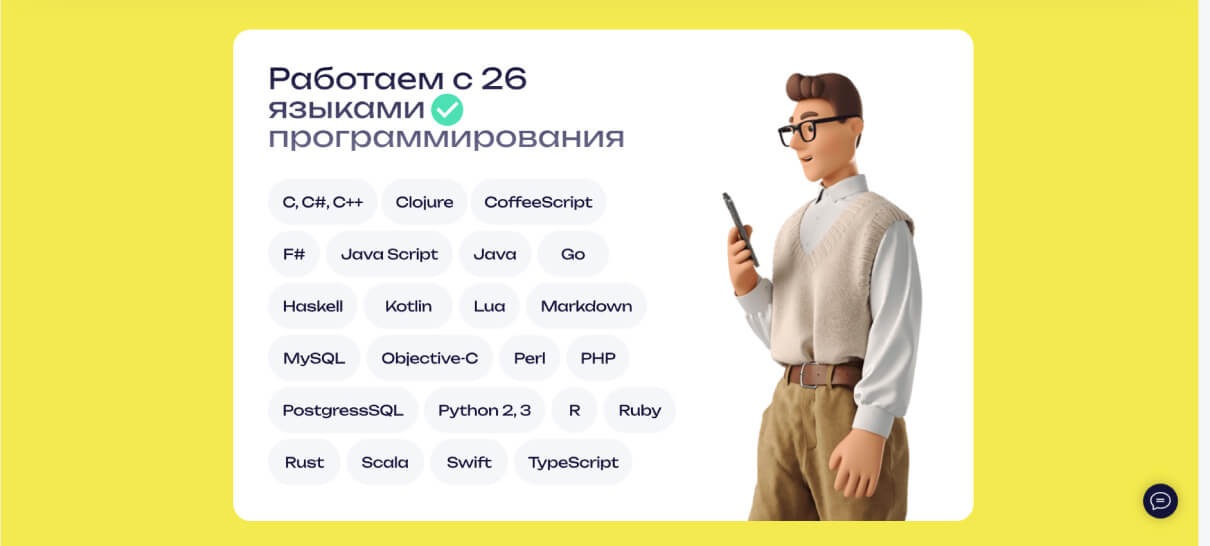 Работаем с 26 языками программирования

C, C#, C++
Clojure
CoffeeScript
F#
Java Script
Java
Go
Haskell
Kotlin
Lua
Markdown
MySQL
Objective-C
Perl
PHP
PostgressSQL
Python 2, 3
R
Ruby
Rust
Scala
Swift
TypeScript